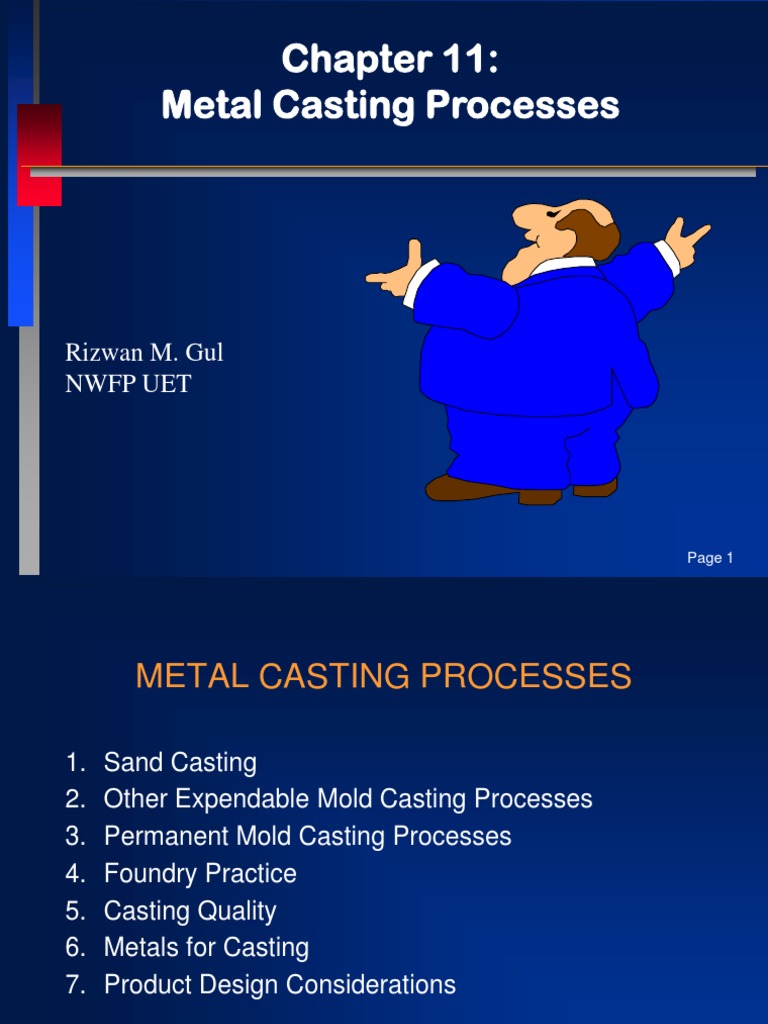 Chapter 11:
Metal Casting Processes

Rizwan M. Gul
NWFP UET

Page 1

METAL CASTING PROCESSES

1. Sand Casting
2. Other Expendable Mold Casting Processes
3. Permanent Mold Casting Processes
4. Foundry Practice
5. Casting Quality
6. Metals for Casting
7. Product Design Considerations